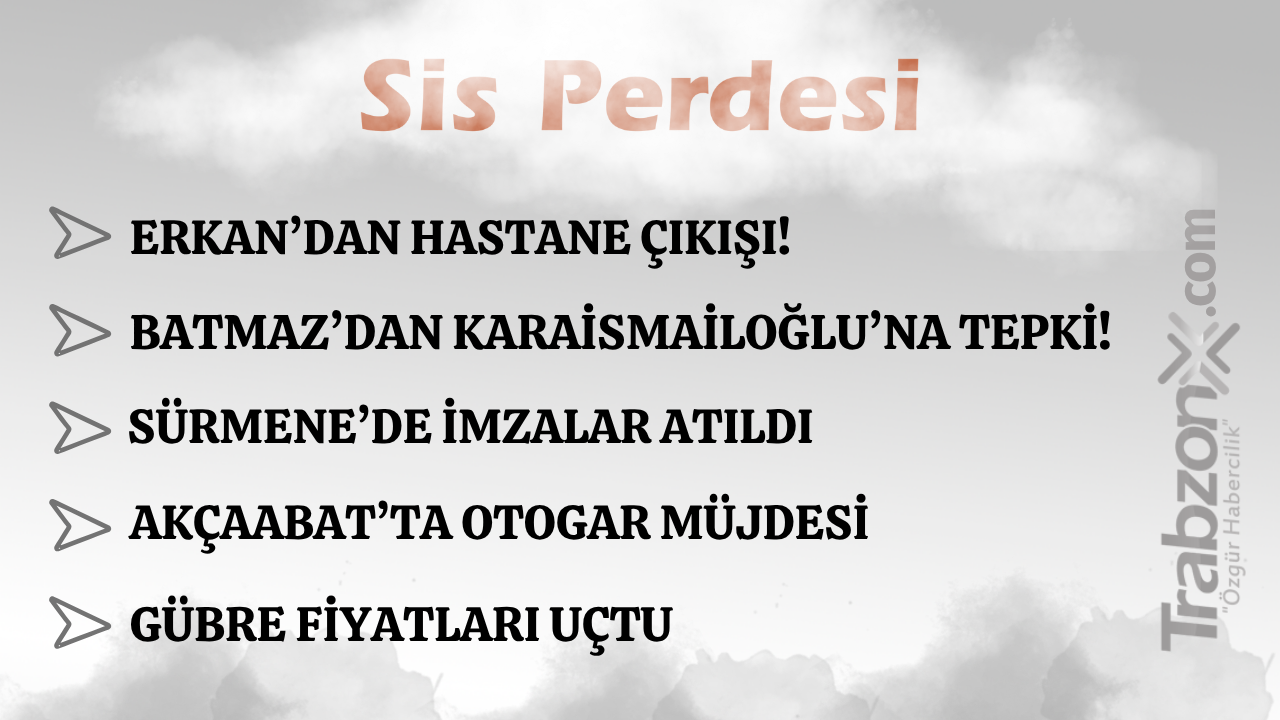 Sis Perdesi

ERKAN'DAN HASTANE ÇIKIŞI!

BATMAZ'DAN KARAİSMAİLOĞLU'NA TEPKİ!

SÜRMENE'DE İMZALAR ATILDI

AKÇAABAT'TA OTOGAR MÜJDESİ

GÜBRE FİYATLARI UÇTU

TrabzonX.com
"Özgür Habercilik"